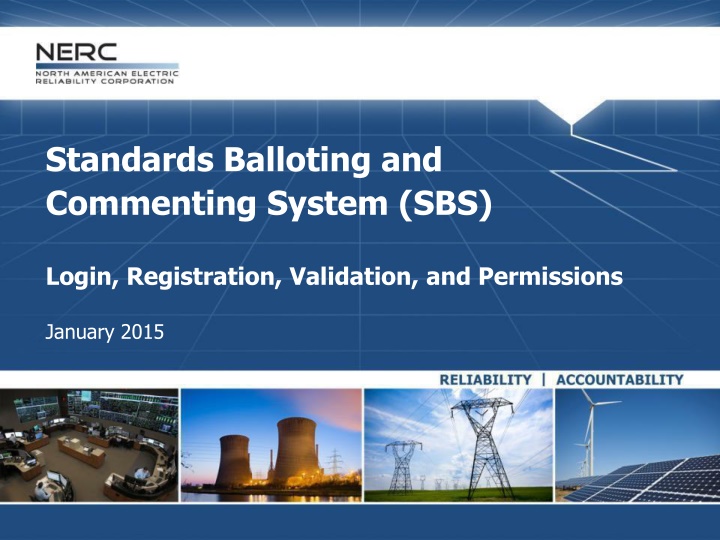 NERC
NORTH AMERICAN ELECTRIC RELIABILITY CORPORATION

Standards Balloting and Commenting System (SBS)

Login, Registration, Validation, and Permissions

January 2015

RELIABILITY | ACCOUNTABILITY